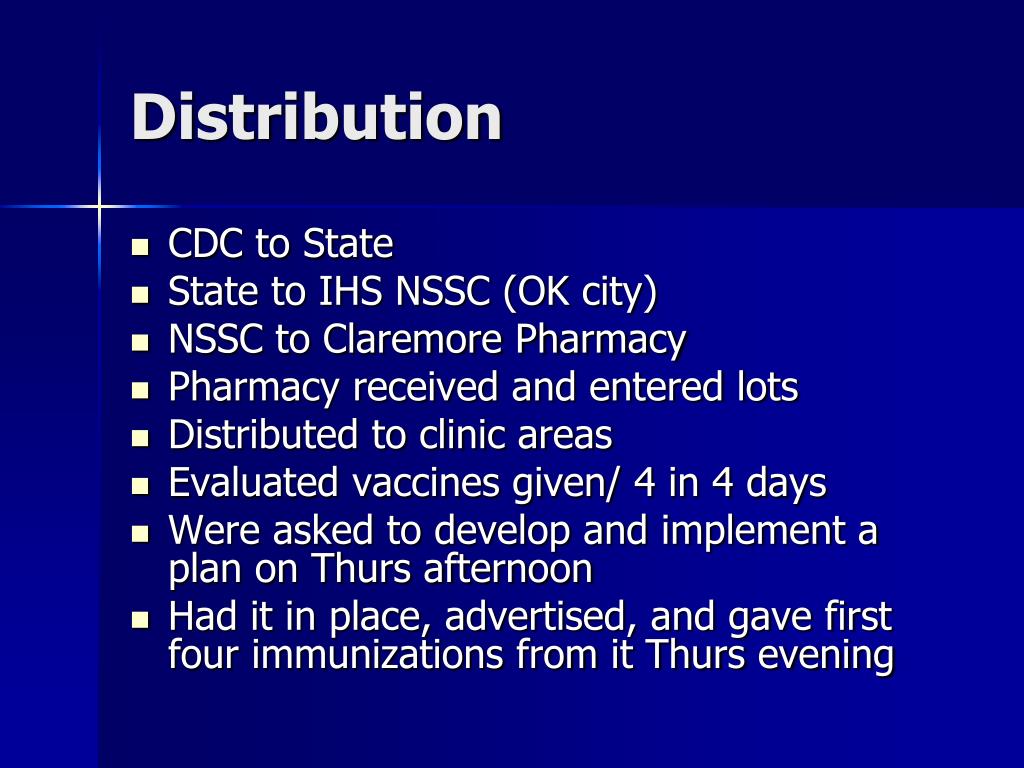 Distribution

- CDC to State
- State to IHS NSSC (OK city)
- NSSC to Claremore Pharmacy
- Pharmacy received and entered lots
- Distributed to clinic areas
- Evaluated vaccines given/ 4 in 4 days
- Were asked to develop and implement a plan on Thurs afternoon
- Had it in place, advertised, and gave first four immunizations from it Thurs evening